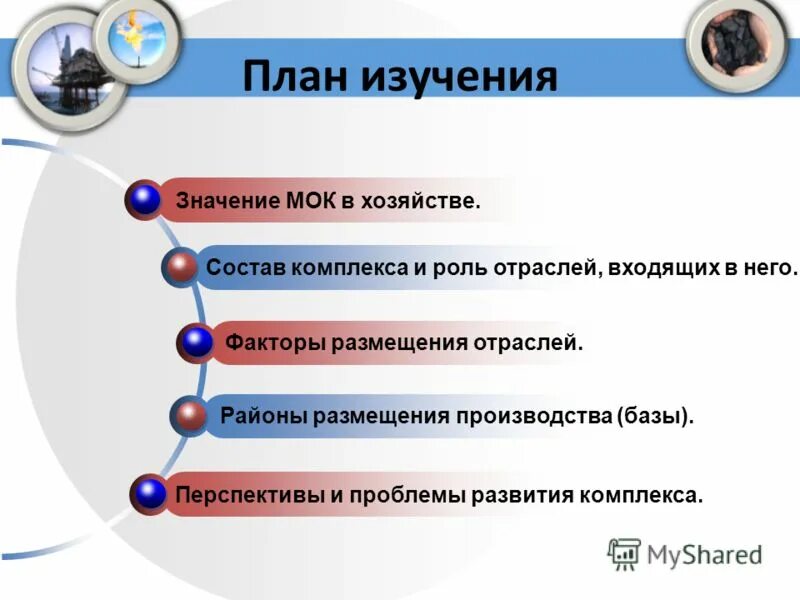 План изучения

Значение МОК в хозяйстве.

Состав комплекса и роль отраслей, входящих в него.

Факторы размещения отраслей.

Районы размещения производства (базы).

Перспективы и проблемы развития комплекса.

MyShared